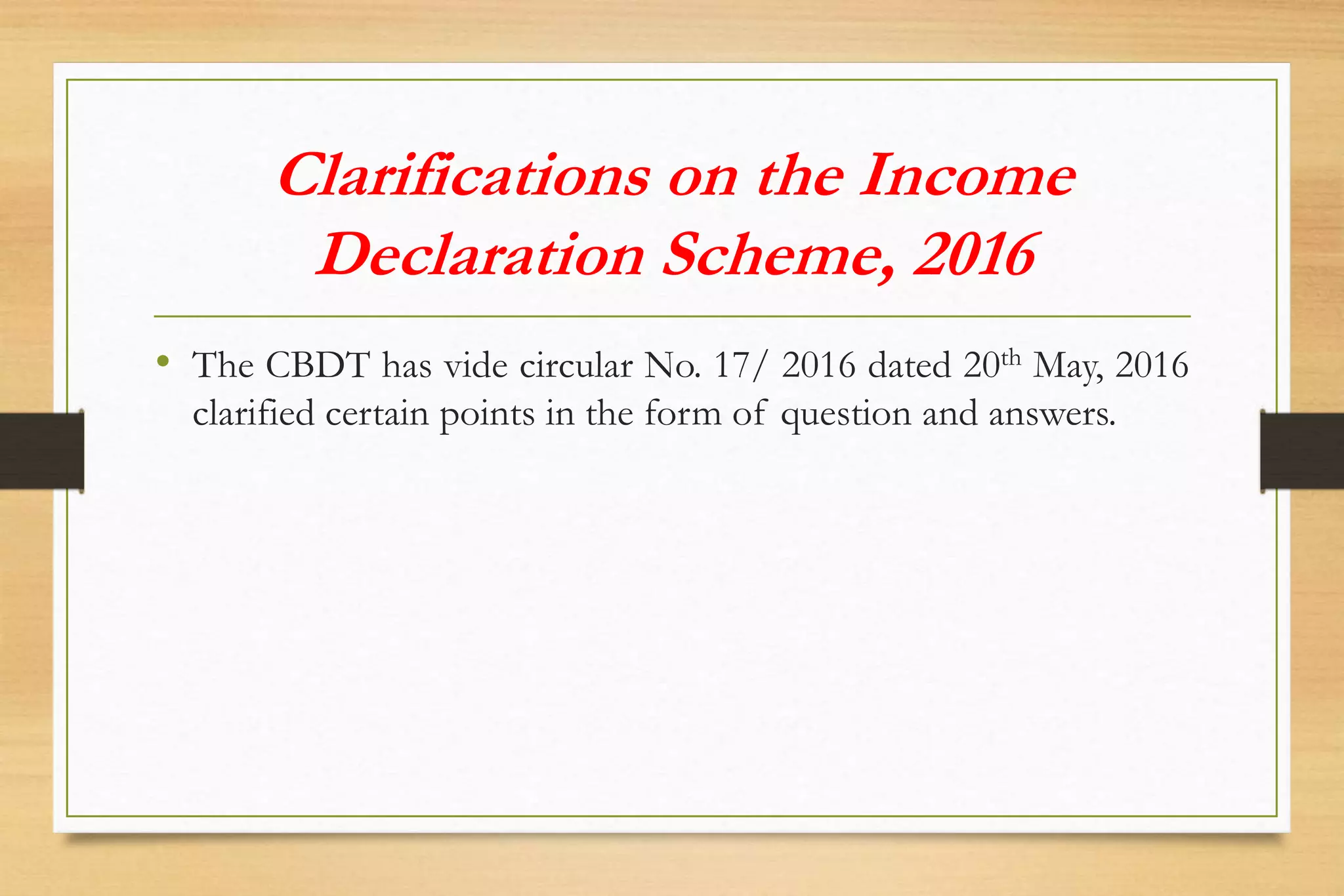 Clarifications on the Income Declaration Scheme, 2016

• The CBDT has vide circular No. 17/ 2016 dated 20th May, 2016 clarified certain points in the form of question and answers.